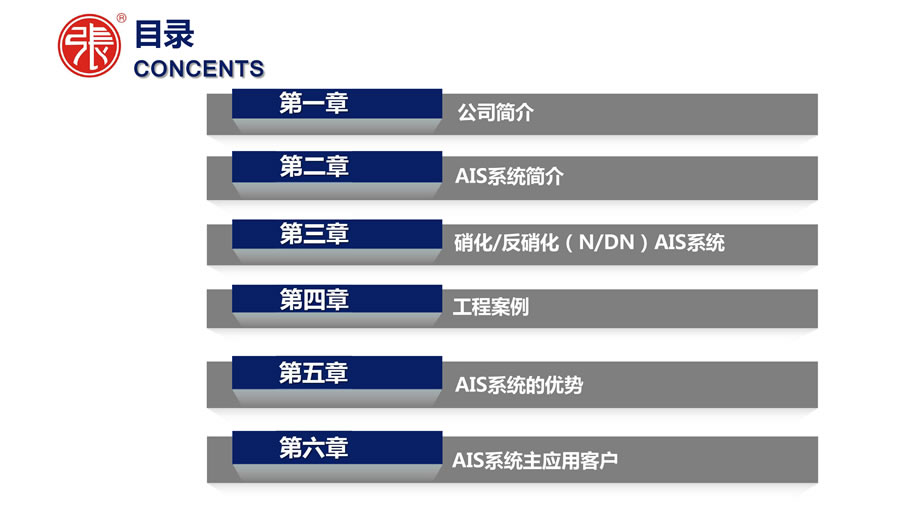 目录
CONCENTS

第一章 公司简介

第二章 AIS系统简介

第三章 硝化/反硝化（N/DN）AIS系统

第四章 工程案例

第五章 AIS系统的优势

第六章 AIS系统主应用客户